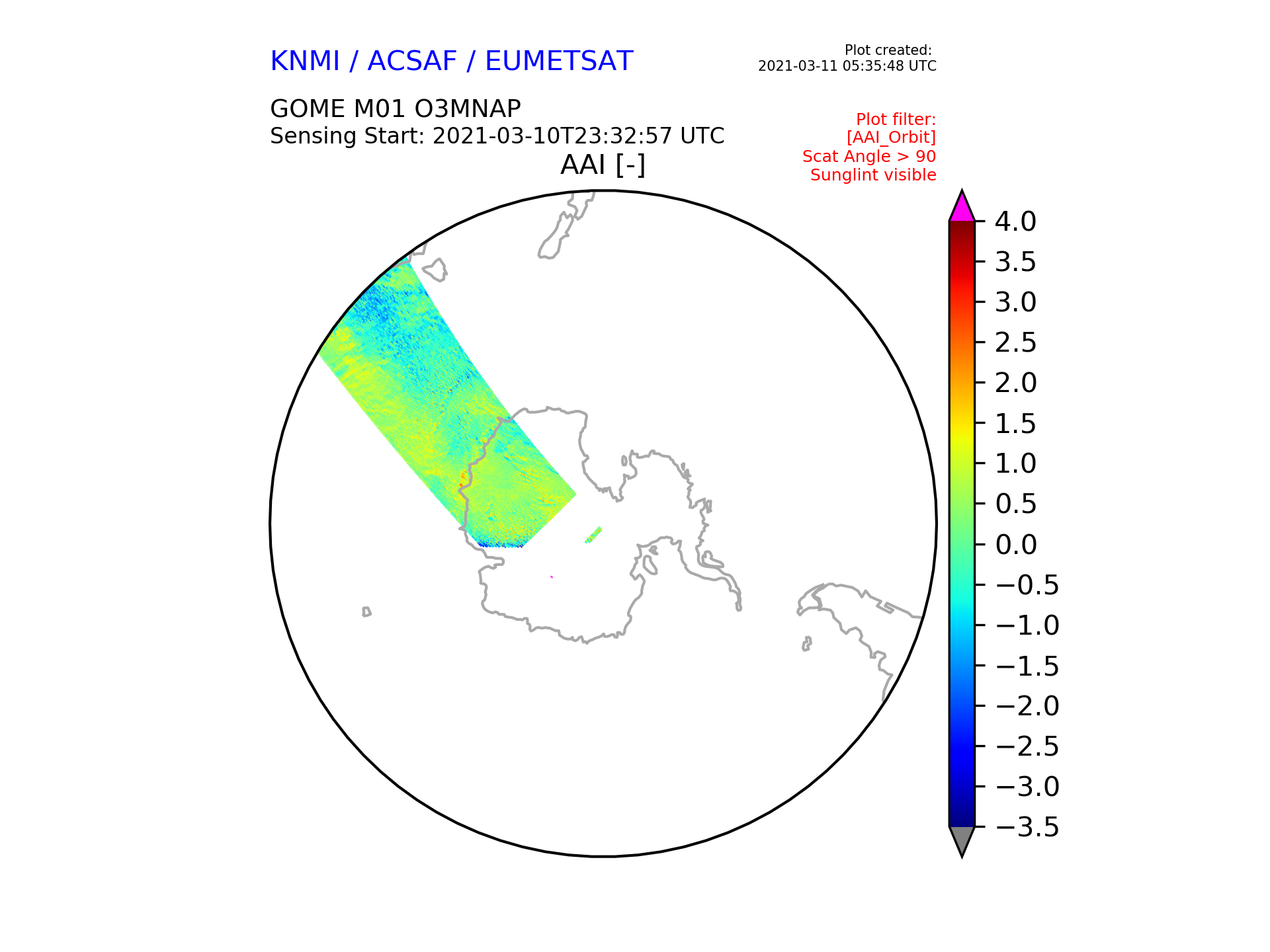 KNMI / ACSAF / EUMETSAT

Plot created:
2021-03-11 05:35:48 UTC

GOME M01 O3MNAP
Sensing Start: 2021-03-10T23:32:57 UTC

Plot filter:
[AAI_Orbit]
Scat Angle > 90
Sunglint visible

AAI [-]

4.0
3.5
3.0
2.5
2.0
1.5
1.0
0.5
0.0
−0.5
−1.0
−1.5
−2.0
−2.5
−3.0
−3.5